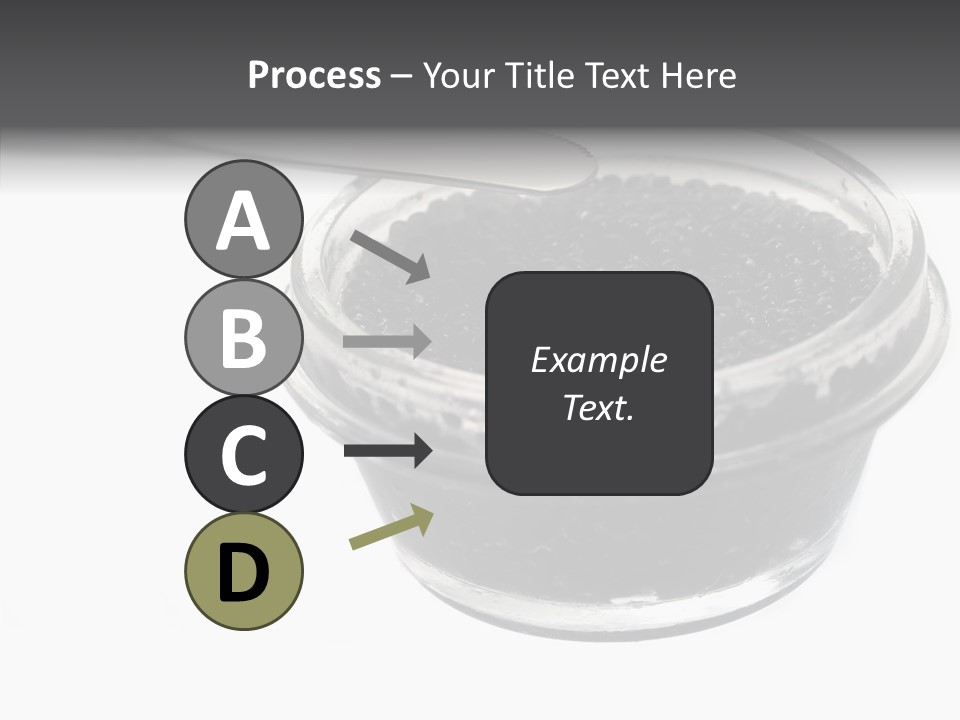 Process – Your Title Text Here

A

B

C

D

Example Text.